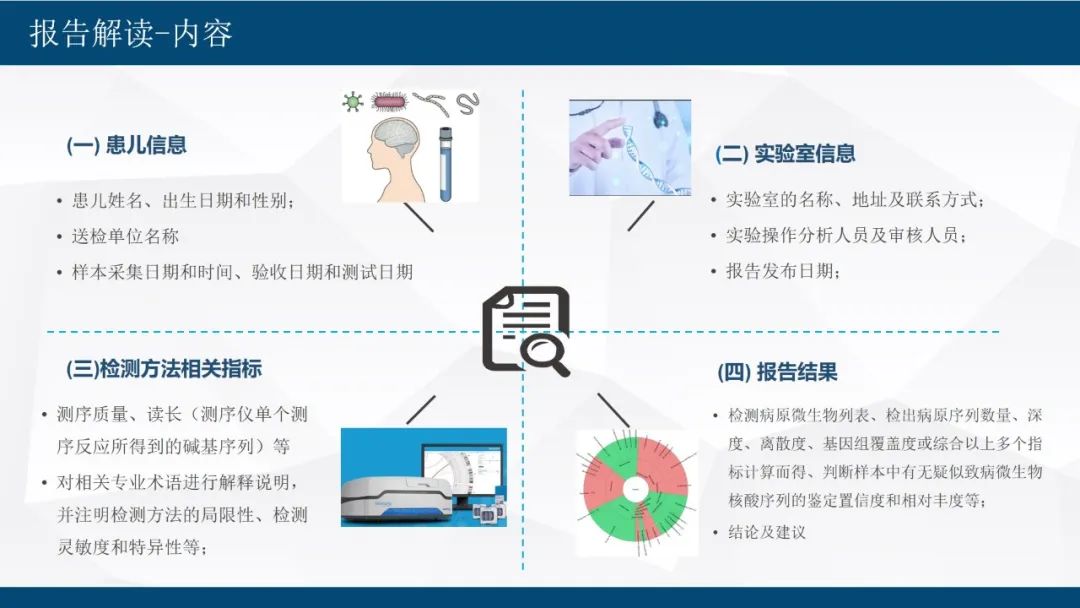 报告解读-内容

(一) 患儿信息

• 患儿姓名、出生日期和性别；
• 送检单位名称
• 样本采集日期和时间、验收日期和测试日期

(二) 实验室信息

• 实验室的名称、地址及联系方式；
• 实验操作分析人员及审核人员；
• 报告发布日期；

(三)检测方法相关指标

• 测序质量、读长（测序仪单个测序反应所得到的碱基序列）等
• 对相关专业术语进行解释说明，并注明检测方法的局限性、检测灵敏度和特异性等；

(四) 报告结果

• 检测病原微生物列表、检出病原序列数量、深度、离散度、基因组覆盖度或综合以上多个指标计算而得、判断样本中有无疑似致病微生物核酸序列的鉴定置信度和相对丰度等；
• 结论及建议